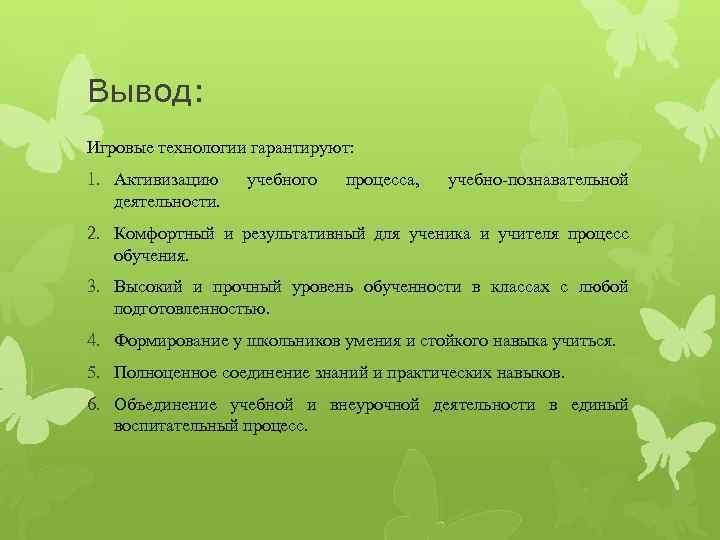 Вывод:

Игровые технологии гарантируют:

1. Активизацию учебного процесса, учебно-познавательной деятельности.

2. Комфортный и результативный для ученика и учителя процесс обучения.

3. Высокий и прочный уровень обученности в классах с любой подготовленностью.

4. Формирование у школьников умения и стойкого навыка учиться.

5. Полноценное соединение знаний и практических навыков.

6. Объединение учебной и внеурочной деятельности в единый воспитательный процесс.